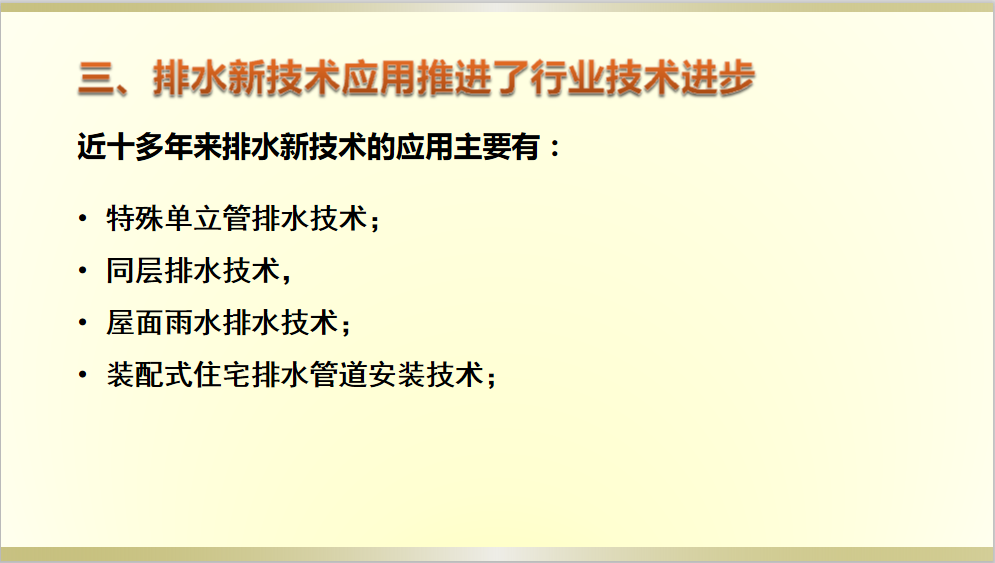 三、排水新技术应用推进了行业技术进步

近十多年来排水新技术的应用主要有：

• 特殊单立管排水技术；
• 同层排水技术，
• 屋面雨水排水技术；
• 装配式住宅排水管道安装技术；